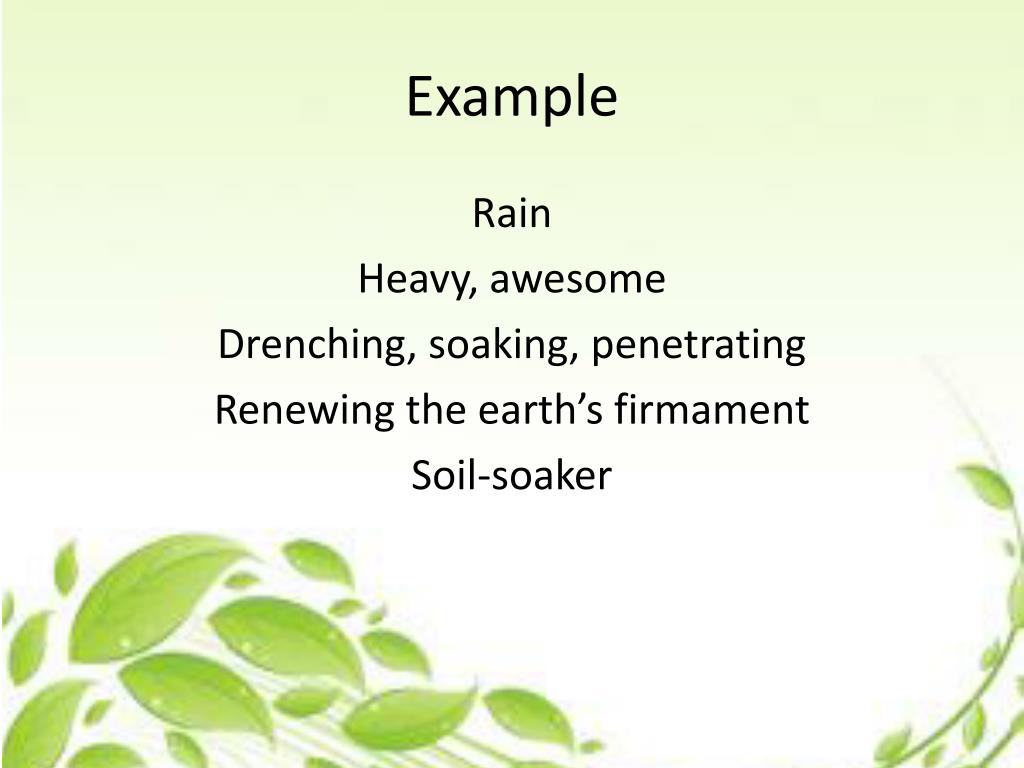 Example

Rain
Heavy, awesome
Drenching, soaking, penetrating
Renewing the earth’s firmament
Soil-soaker